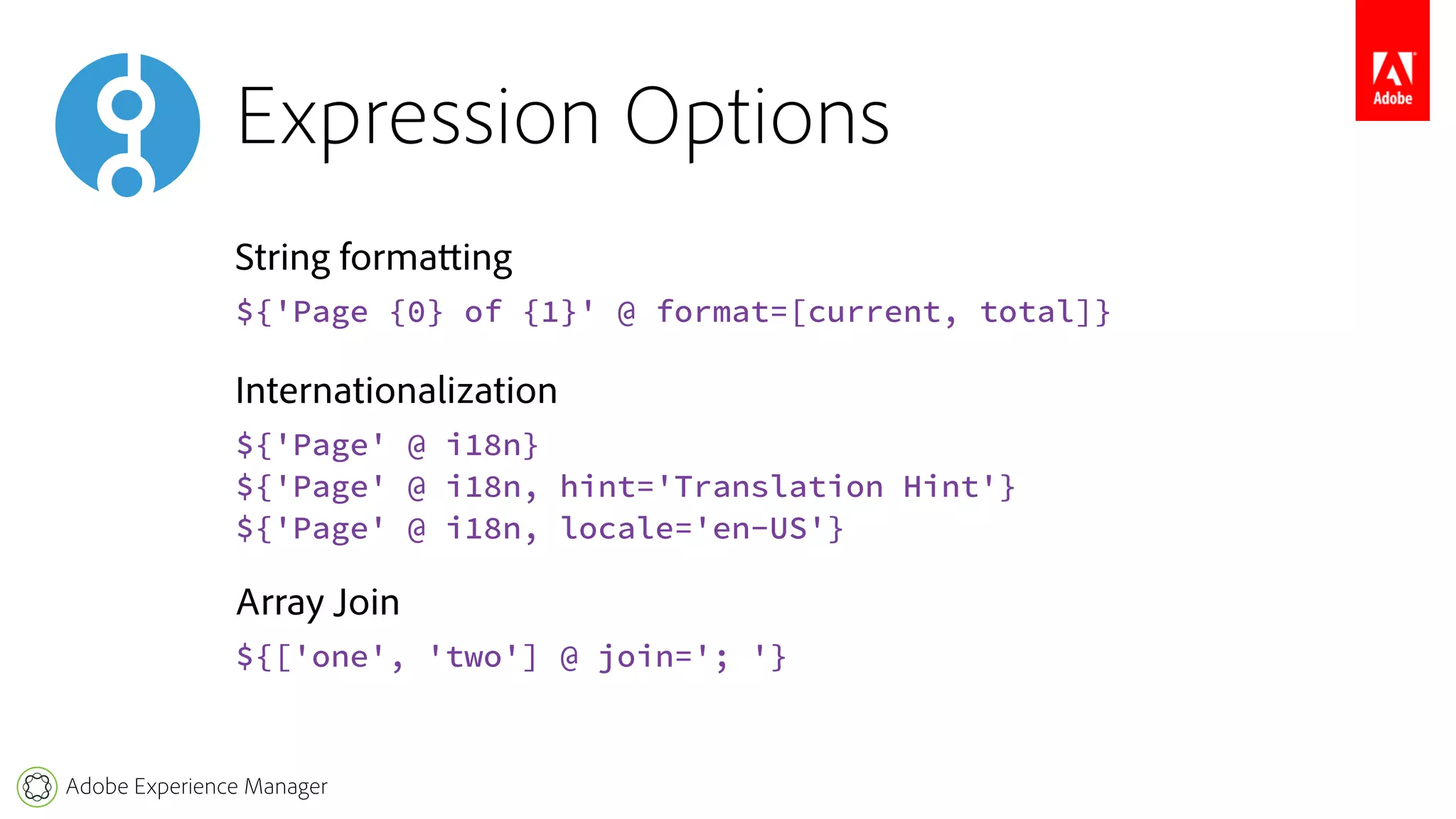 Expression Options

Adobe

String formatting

${'Page {0} of {1}' @ format=[current, total]}

Internationalization

${'Page' @ i18n}
${'Page' @ i18n, hint='Translation Hint'}
${'Page' @ i18n, locale='en-US'}

Array Join

${['one', 'two'] @ join='; '}

Adobe Experience Manager